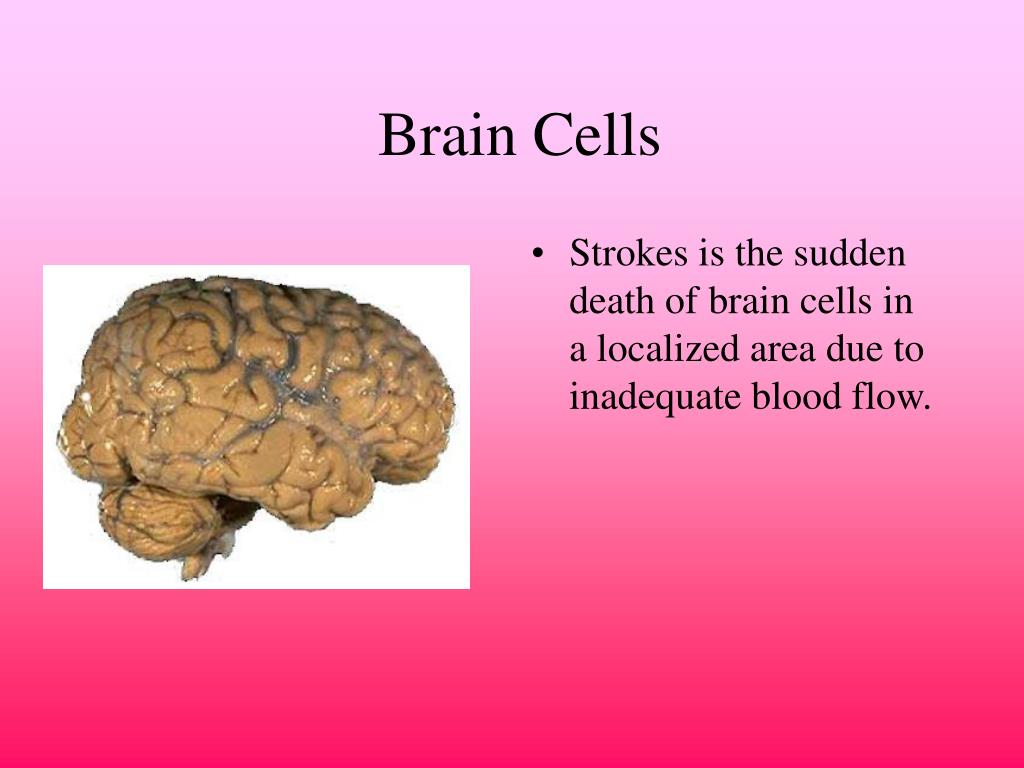 Brain Cells

• Strokes is the sudden death of brain cells in a localized area due to inadequate blood flow.